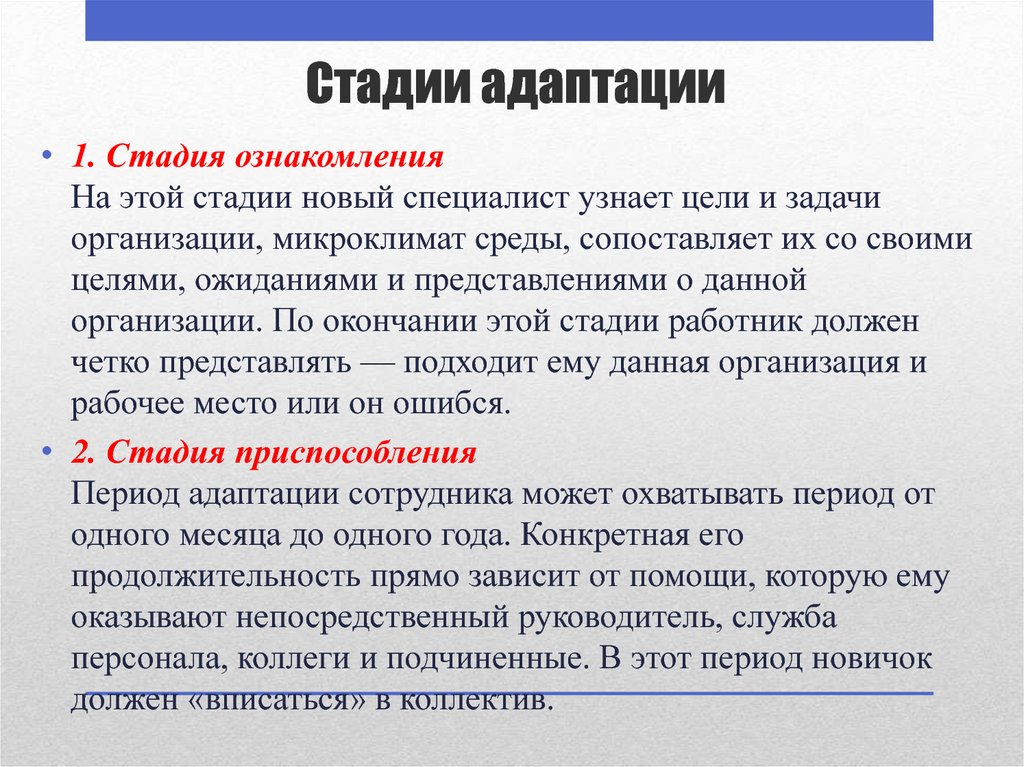 Стадии адаптации

• 1. Стадия ознакомления
На этой стадии новый специалист узнает цели и задачи организации, микроклимат среды, сопоставляет их со своими целями, ожиданиями и представлениями о данной организации. По окончании этой стадии работник должен четко представлять — подходит ему данная организация и рабочее место или он ошибся.

• 2. Стадия приспособления
Период адаптации сотрудника может охватывать период от одного месяца до одного года. Конкретная его продолжительность прямо зависит от помощи, которую ему оказывают непосредственный руководитель, служба персонала, коллеги и подчиненные. В этот период новичок должен «вписаться» в коллектив.